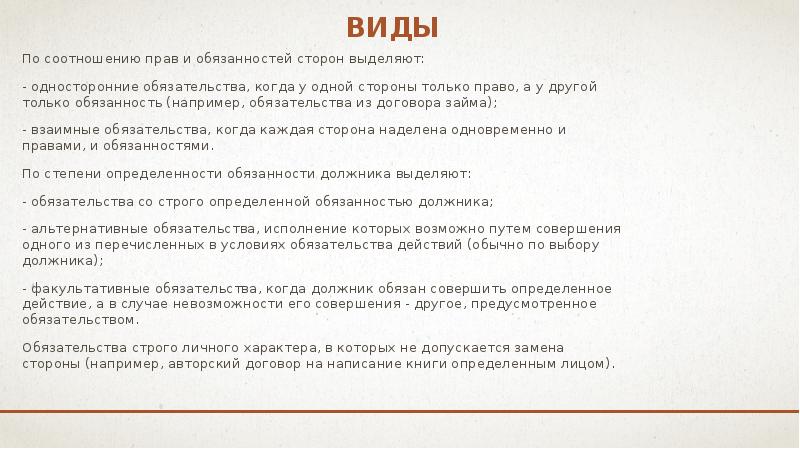 ВИДЫ

По соотношению прав и обязанностей сторон выделяют:

- односторонние обязательства, когда у одной стороны только право, а у другой только обязанность (например, обязательства из договора займа);

- взаимные обязательства, когда каждая сторона наделена одновременно и правами, и обязанностями.

По степени определенности обязанности должника выделяют:

- обязательства со строго определенной обязанностью должника;

- альтернативные обязательства, исполнение которых возможно путем совершения одного из перечисленных в условиях обязательства действий (обычно по выбору должника);

- факультативные обязательства, когда должник обязан совершить определенное действие, а в случае невозможности его совершения - другое, предусмотренное обязательством.

Обязательства строго личного характера, в которых не допускается замена стороны (например, авторский договор на написание книги определенным лицом).